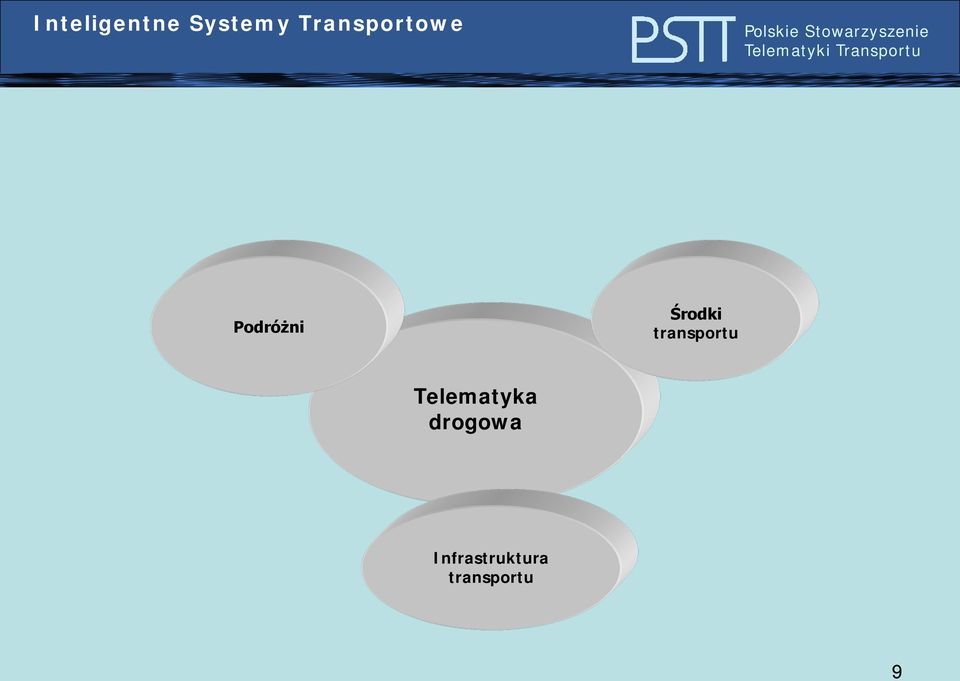 Inteligentne Systemy Transportowe

PSTT Polskie Stowarzyszenie Telematyki Transportu

Podróżni

Środki transportu

Telematyka drogowa

Infrastruktura transportu

9